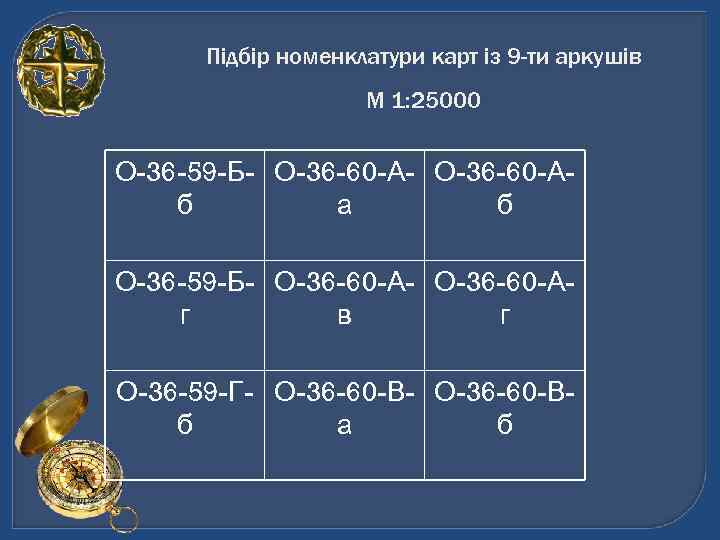 Підбір номенклатури карт із 9-ти аркушів

М 1:25000

| О-36-59-Б-б | О-36-60-А-а | О-36-60-А-б |
|---|---|---|
| О-36-59-Б-г | О-36-60-А-в | О-36-60-А-г |
| О-36-59-Г-б | О-36-60-В-а | О-36-60-В-б |